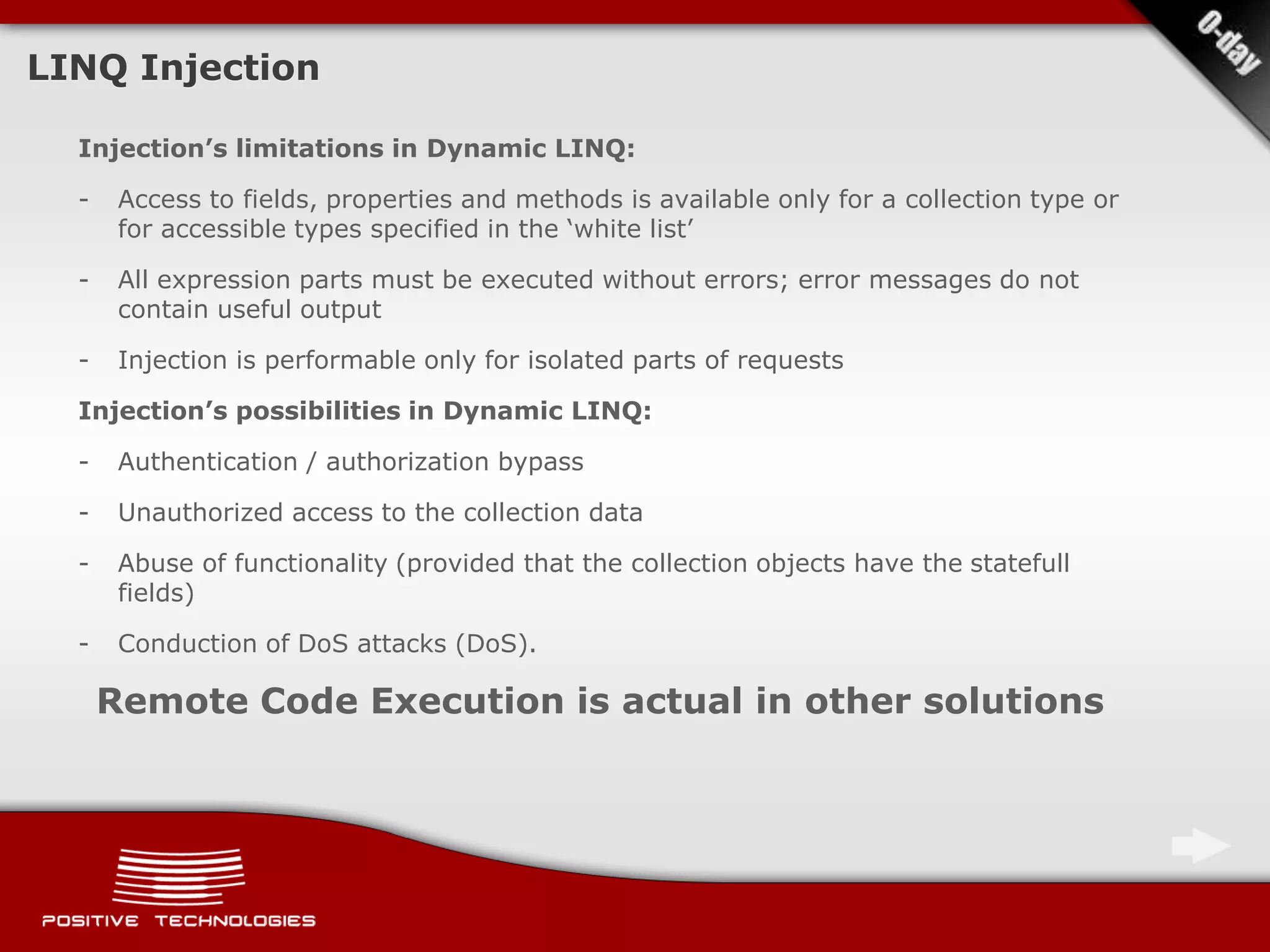 0-day

LINQ Injection

Injection’s limitations in Dynamic LINQ:

- Access to fields, properties and methods is available only for a collection type or for accessible types specified in the ‘white list’

- All expression parts must be executed without errors; error messages do not contain useful output

- Injection is performable only for isolated parts of requests

Injection’s possibilities in Dynamic LINQ:

- Authentication / authorization bypass

- Unauthorized access to the collection data

- Abuse of functionality (provided that the collection objects have the statefull fields)

- Conduction of DoS attacks (DoS).

Remote Code Execution is actual in other solutions

POSITIVE TECHNOLOGIES